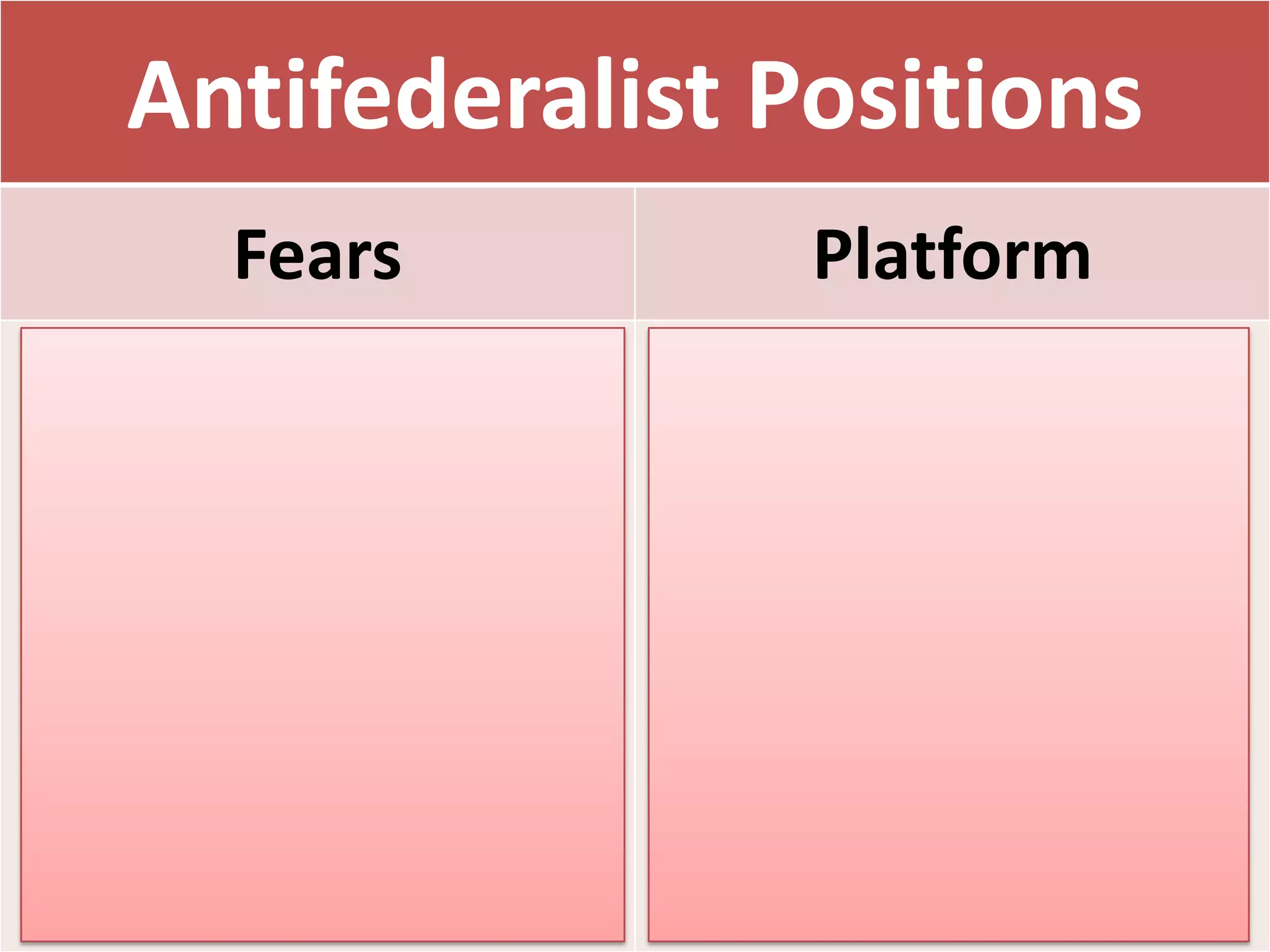 Antifederalist Positions

| Fears | Platform |
|---|---|
| | |